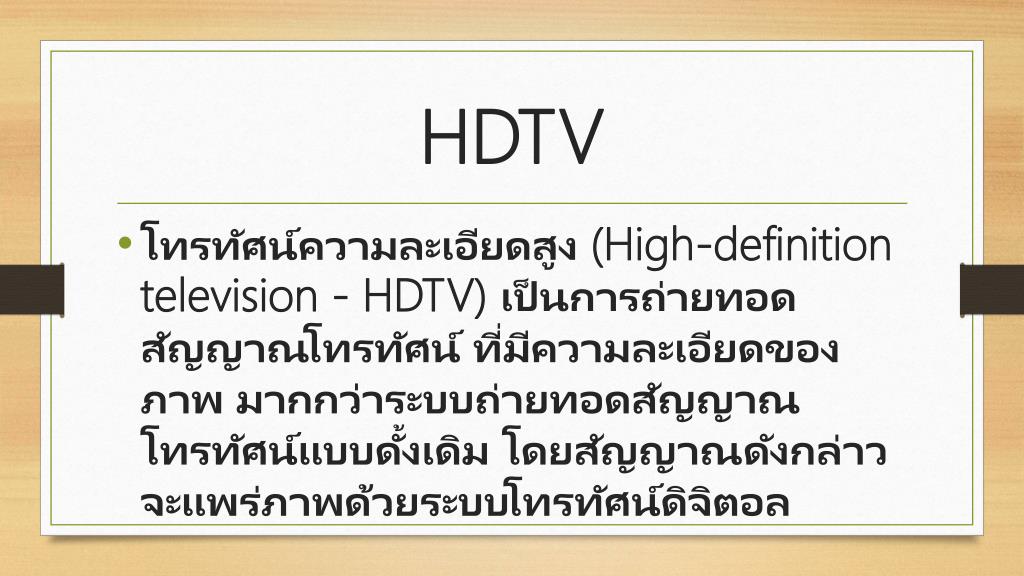 HDTV

• โทรทัศน์ความละเอียดสูง (High-definition television - HDTV) เป็นการถ่ายทอดสัญญาณโทรทัศน์ ที่มีความละเอียดของภาพ มากกว่าระบบถ่ายทอดสัญญาณโทรทัศน์แบบดั้งเดิม โดยสัญญาณดังกล่าวจะแพร่ภาพด้วยระบบโทรทัศน์ดิจิตอล